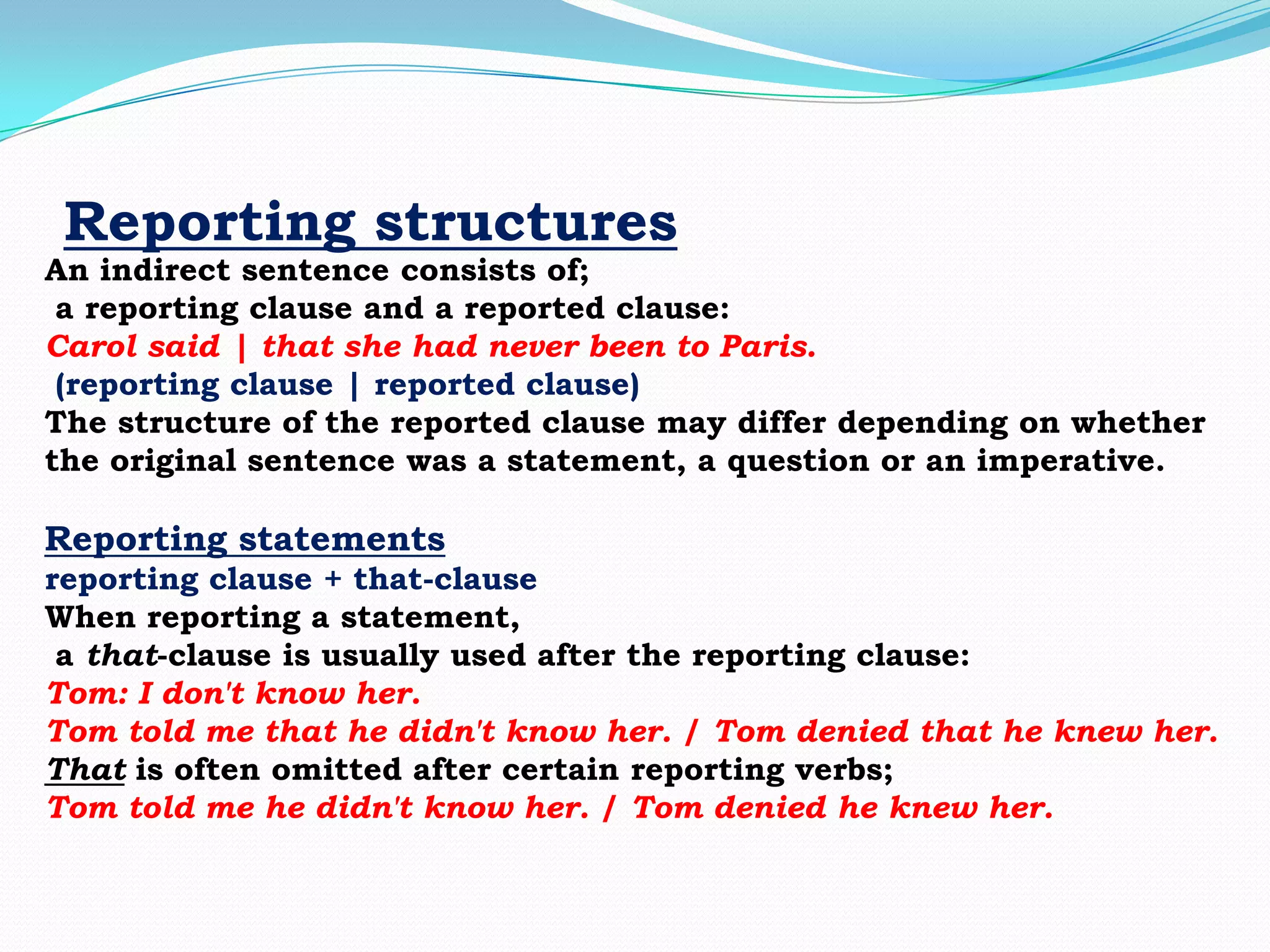 Reporting structures

An indirect sentence consists of;
a reporting clause and a reported clause:
Carol said | that she had never been to Paris.
(reporting clause | reported clause)
The structure of the reported clause may differ depending on whether the original sentence was a statement, a question or an imperative.

Reporting statements

reporting clause + that-clause
When reporting a statement,
a that-clause is usually used after the reporting clause:
Tom: I don't know her.
Tom told me that he didn't know her. / Tom denied that he knew her.
That is often omitted after certain reporting verbs;
Tom told me he didn't know her. / Tom denied he knew her.